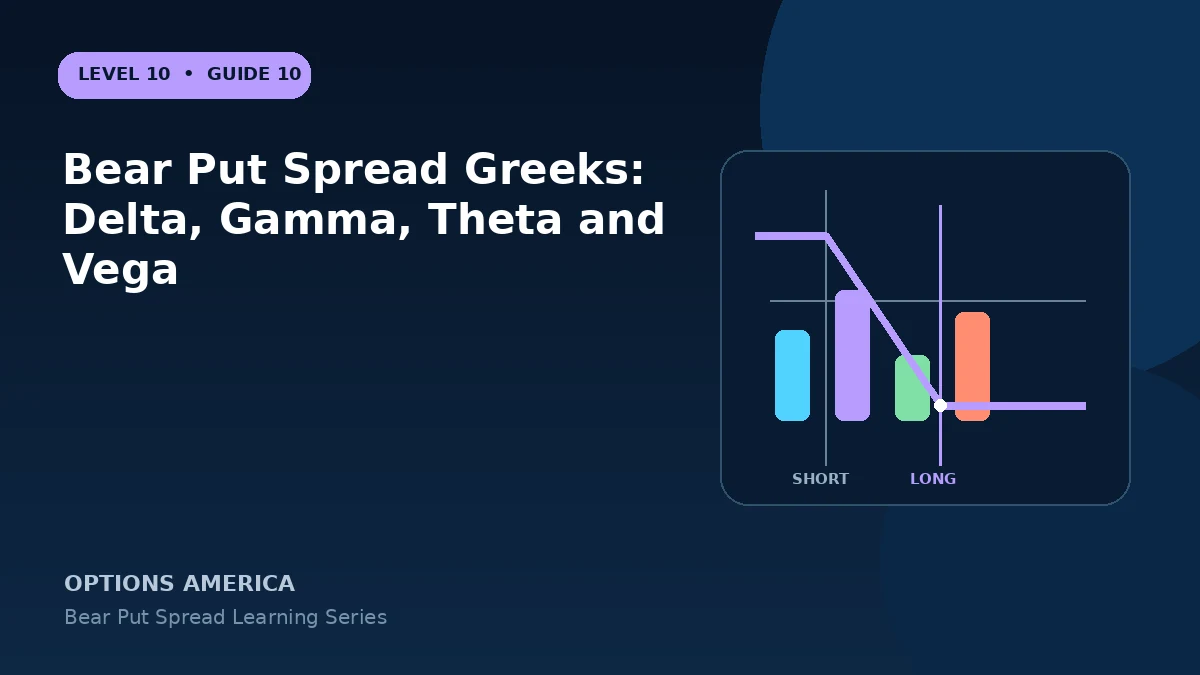 LEVEL 10 • GUIDE 10

Bear Put Spread Greeks: Delta, Gamma, Theta and Vega

SHORT
LONG

OPTIONS AMERICA
Bear Put Spread Learning Series